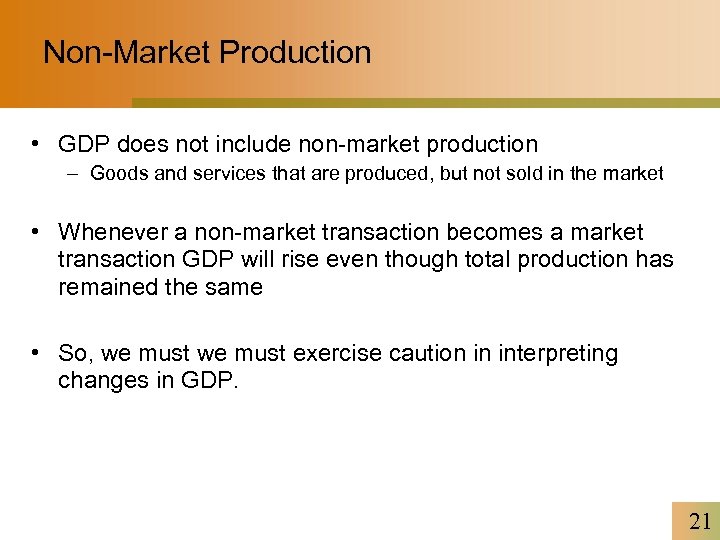 Non-Market Production

• GDP does not include non-market production
– Goods and services that are produced, but not sold in the market

• Whenever a non-market transaction becomes a market transaction GDP will rise even though total production has remained the same

• So, we must we must exercise caution in interpreting changes in GDP.

21